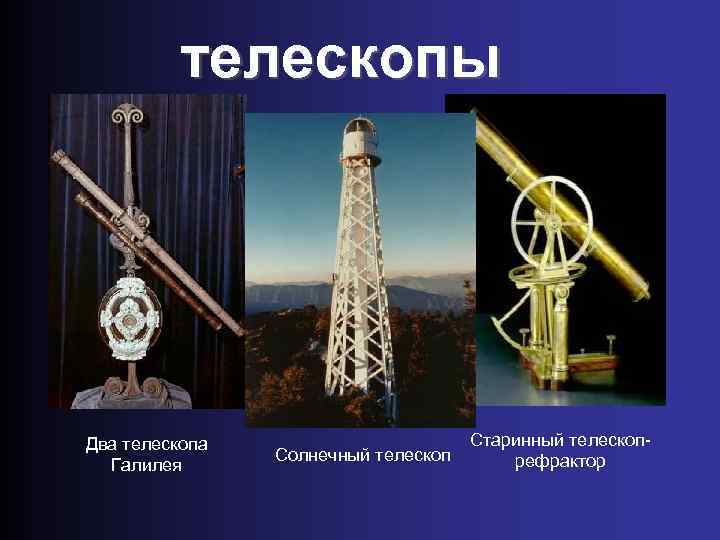 телескопы

Два телескопа Галилея

Солнечный телескоп

Старинный телескоп-рефрактор